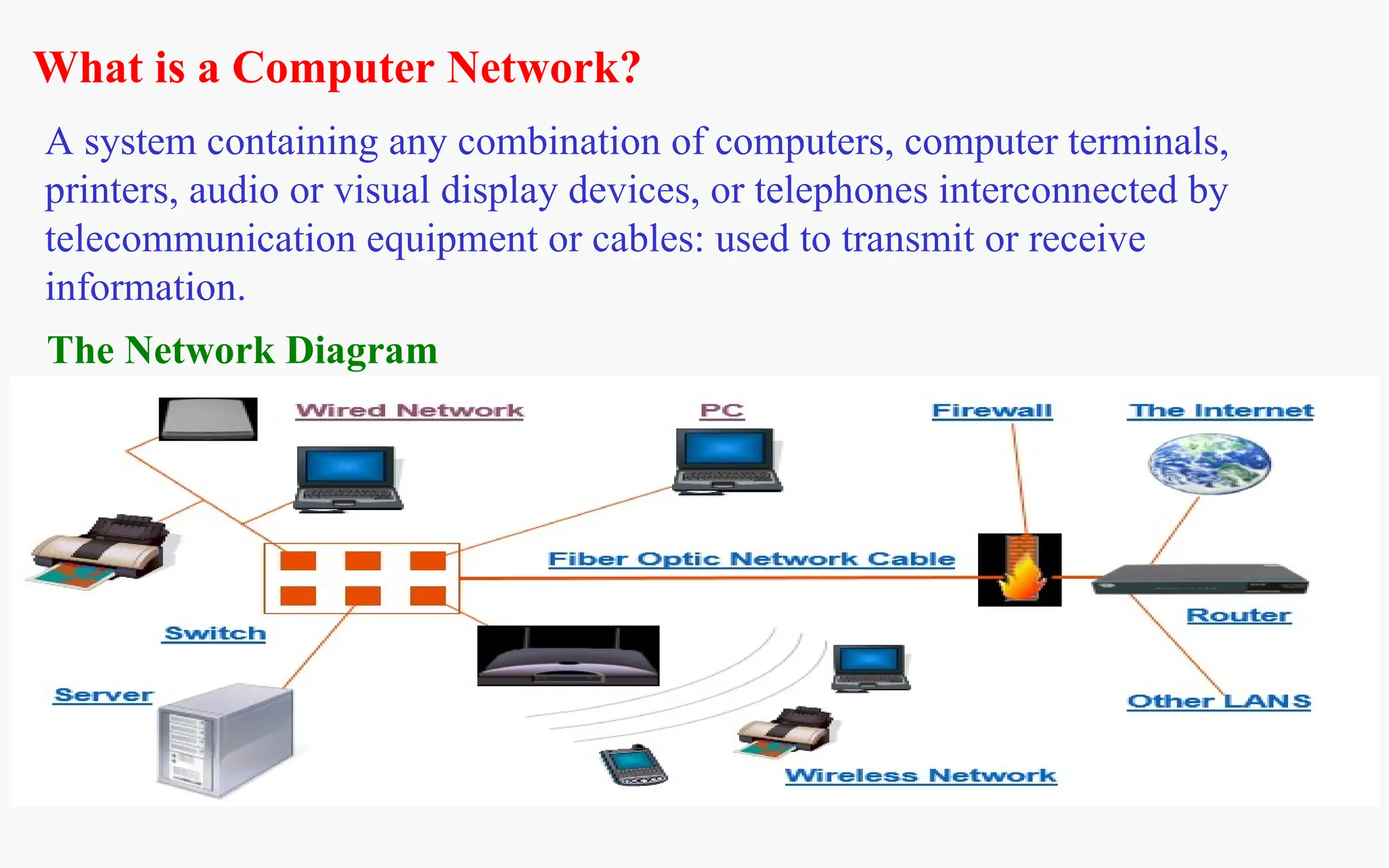 What is a Computer Network?

A system containing any combination of computers, computer terminals, printers, audio or visual display devices, or telephones interconnected by telecommunication equipment or cables: used to transmit or receive information.

The Network Diagram

Wired Network

PC

Firewall

The Internet

Fiber Optic Network Cable

Switch

Router

Server

Other LANS

Wireless Network